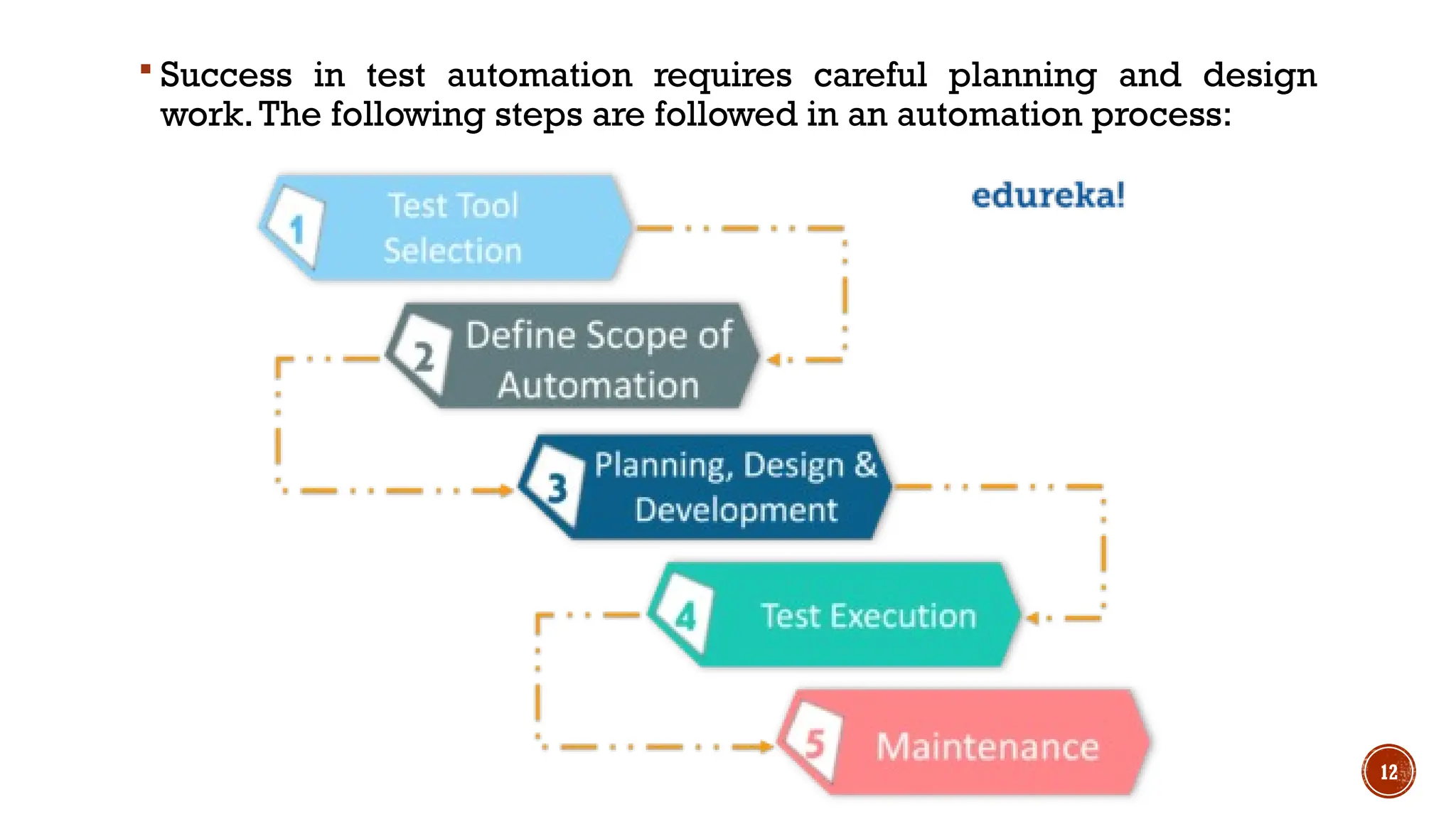 ▪ Success in test automation requires careful planning and design work. The following steps are followed in an automation process:

edureka!

1 Test Tool Selection

2 Define Scope of Automation

3 Planning, Design & Development

4 Test Execution

5 Maintenance

12